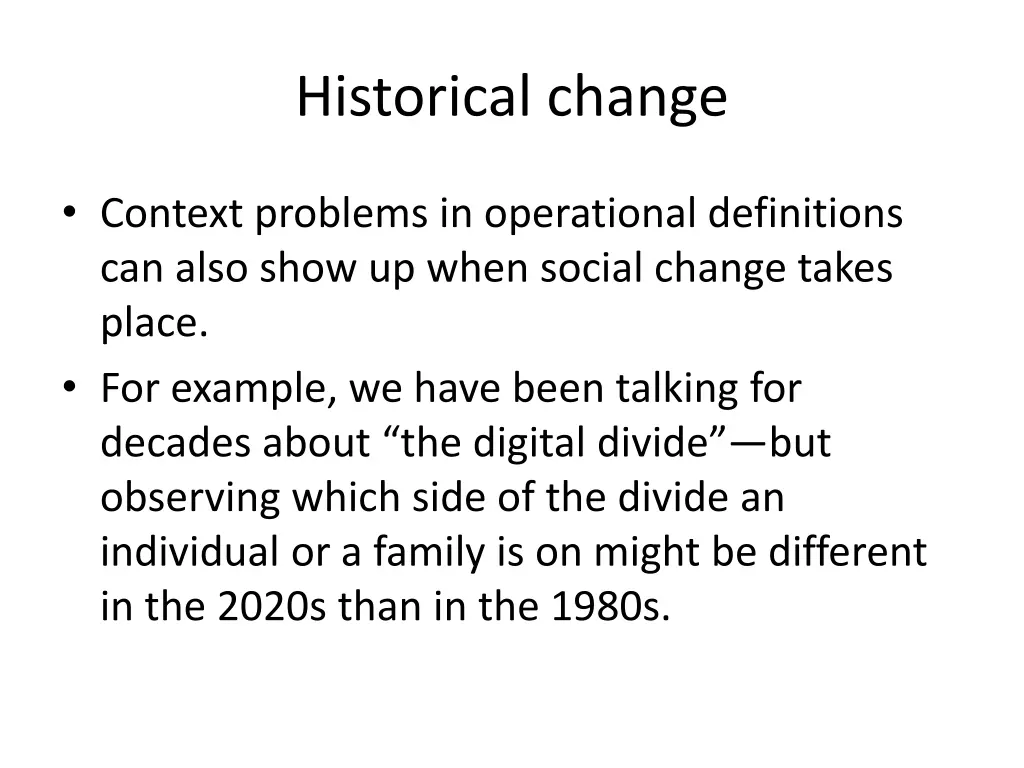 Historical change

• Context problems in operational definitions can also show up when social change takes place.

• For example, we have been talking for decades about “the digital divide”—but observing which side of the divide an individual or a family is on might be different in the 2020s than in the 1980s.